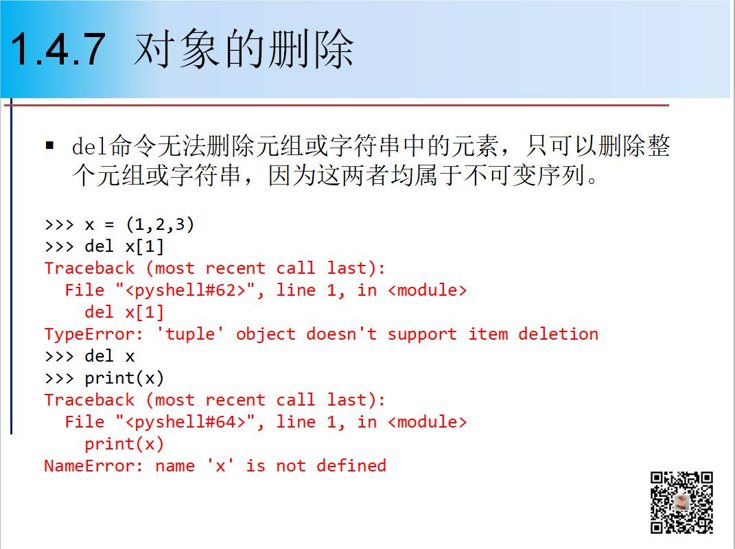 1.4.7 对象的删除

▪ del命令无法删除元组或字符串中的元素，只可以删除整个元组或字符串，因为这两者均属于不可变序列。

>>> x = (1,2,3)
>>> del x[1]
Traceback (most recent call last):
  File "<pyshell#62>", line 1, in <module>
    del x[1]
TypeError: 'tuple' object doesn't support item deletion
>>> del x
>>> print(x)
Traceback (most recent call last):
  File "<pyshell#64>", line 1, in <module>
    print(x)
NameError: name 'x' is not defined